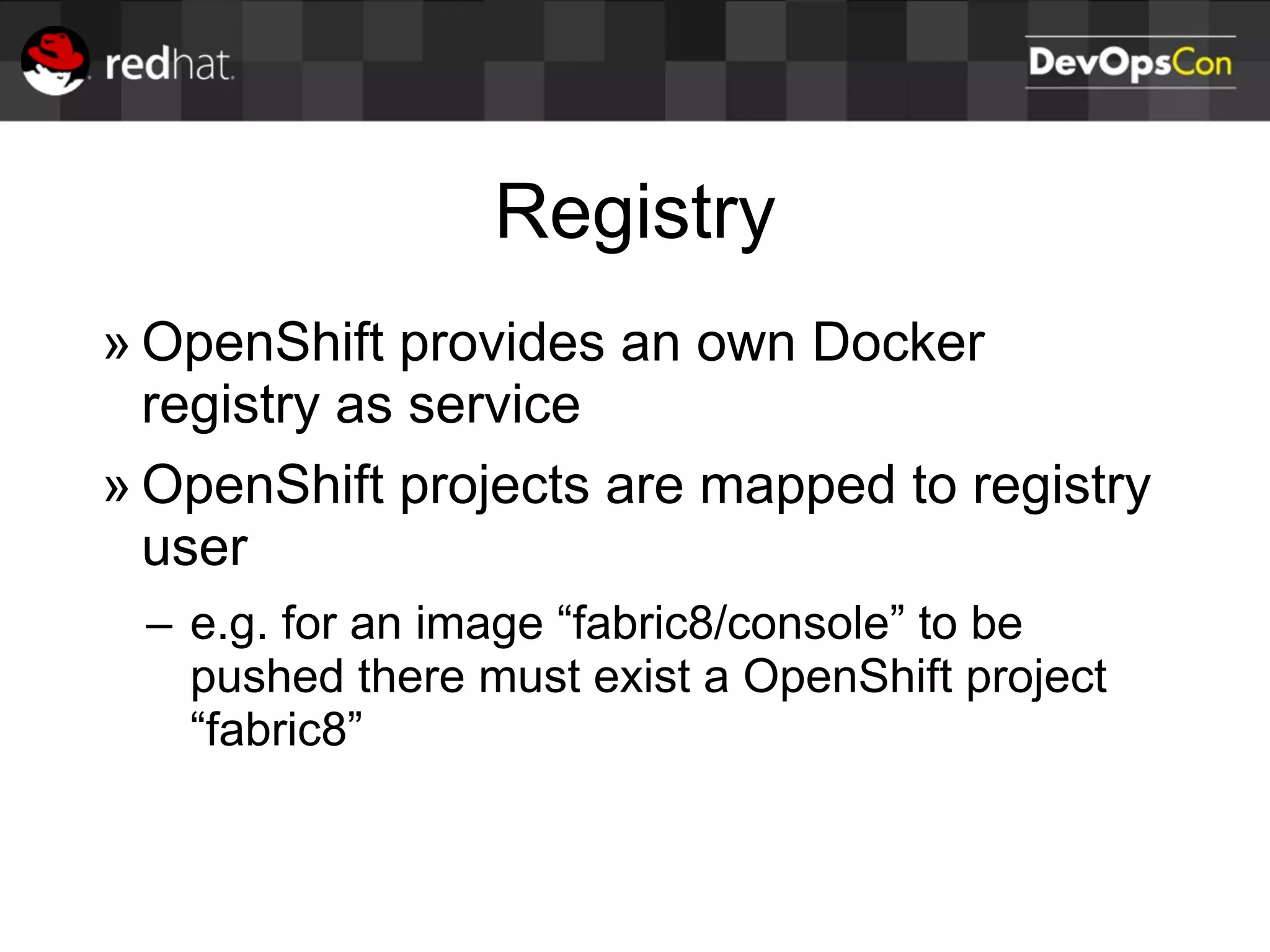 redhat.

DevOpsCon

Registry

» OpenShift provides an own Docker registry as service

» OpenShift projects are mapped to registry user

– e.g. for an image “fabric8/console” to be pushed there must exist a OpenShift project “fabric8”